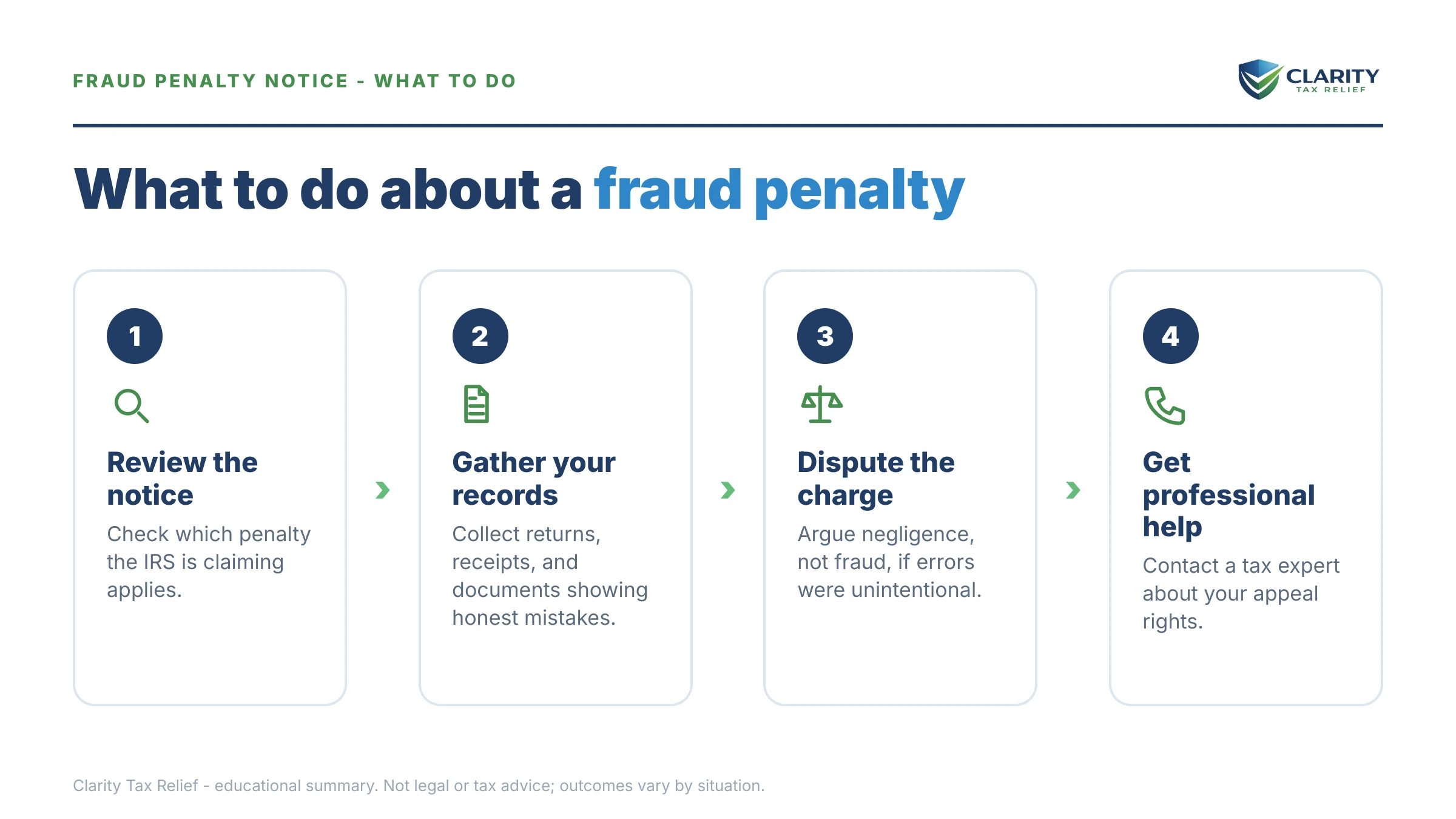 FRAUD PENALTY NOTICE - WHAT TO DO

CLARITY
TAX RELIEF

What to do about a fraud penalty

1

Review the notice

Check which penalty the IRS is claiming applies.

2

Gather your records

Collect returns, receipts, and documents showing honest mistakes.

3

Dispute the charge

Argue negligence, not fraud, if errors were unintentional.

4

Get professional help

Contact a tax expert about your appeal rights.

Clarity Tax Relief - educational summary. Not legal or tax advice; outcomes vary by situation.